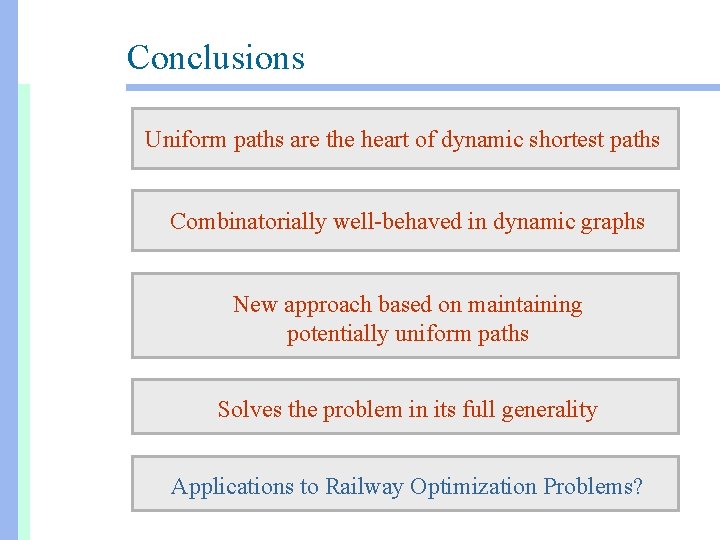 Conclusions

Uniform paths are the heart of dynamic shortest paths

Combinatorially well-behaved in dynamic graphs

New approach based on maintaining potentially uniform paths

Solves the problem in its full generality

Applications to Railway Optimization Problems?